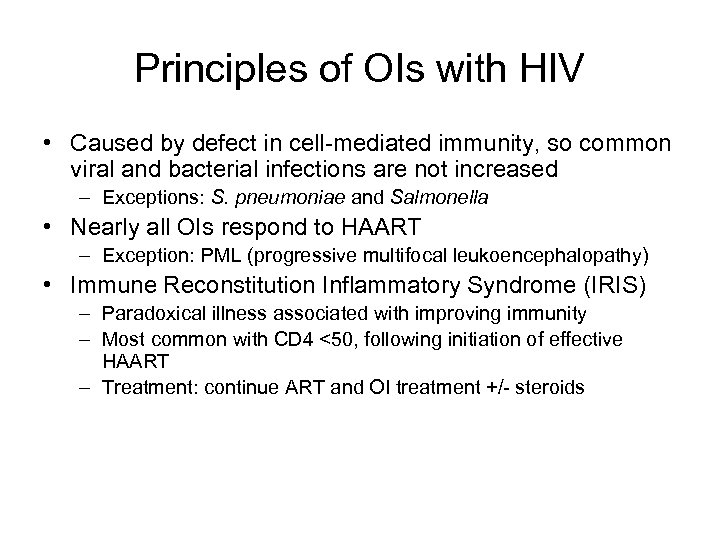 Principles of OIs with HIV

• Caused by defect in cell-mediated immunity, so common viral and bacterial infections are not increased
– Exceptions: S. pneumoniae and Salmonella
• Nearly all OIs respond to HAART
– Exception: PML (progressive multifocal leukoencephalopathy)
• Immune Reconstitution Inflammatory Syndrome (IRIS)
– Paradoxical illness associated with improving immunity
– Most common with CD4 <50, following initiation of effective HAART
– Treatment: continue ART and OI treatment +/- steroids